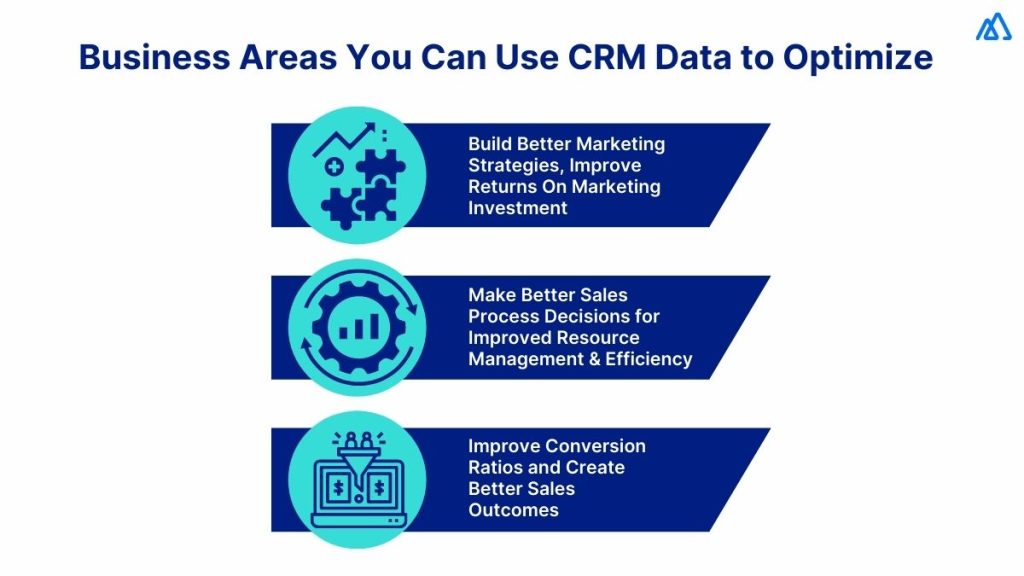 Business Areas You Can Use CRM Data to Optimize

Build Better Marketing Strategies, Improve Returns On Marketing Investment

Make Better Sales Process Decisions for Improved Resource Management & Efficiency

Improve Conversion Ratios and Create Better Sales Outcomes